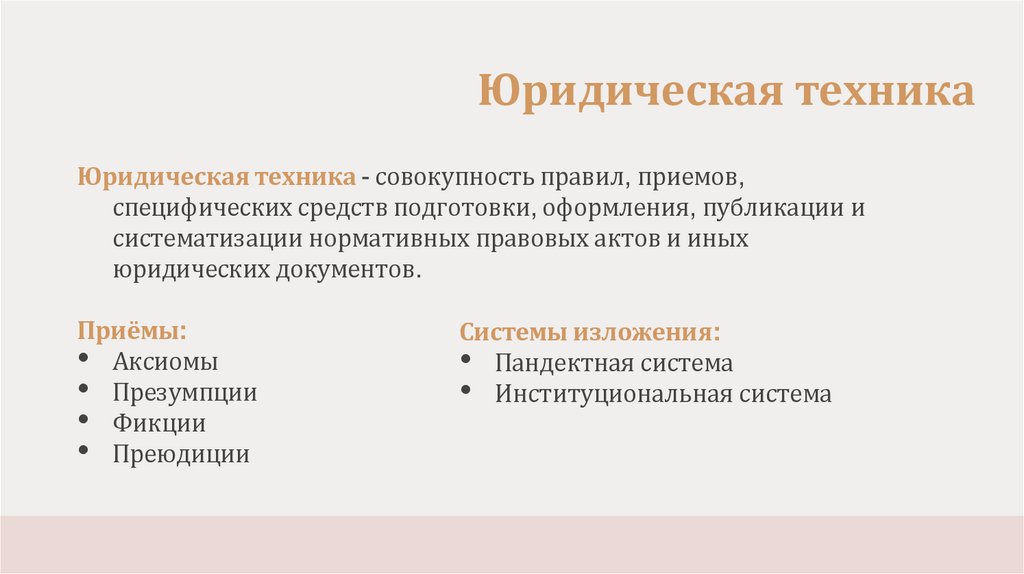 Юридическая техника

Юридическая техника - совокупность правил, приемов, специфических средств подготовки, оформления, публикации и систематизации нормативных правовых актов и иных юридических документов.

Приёмы:
• Аксиомы
• Презумпции
• Фикции
• Преюдиции

Системы изложения:
• Пандектная система
• Институциональная система